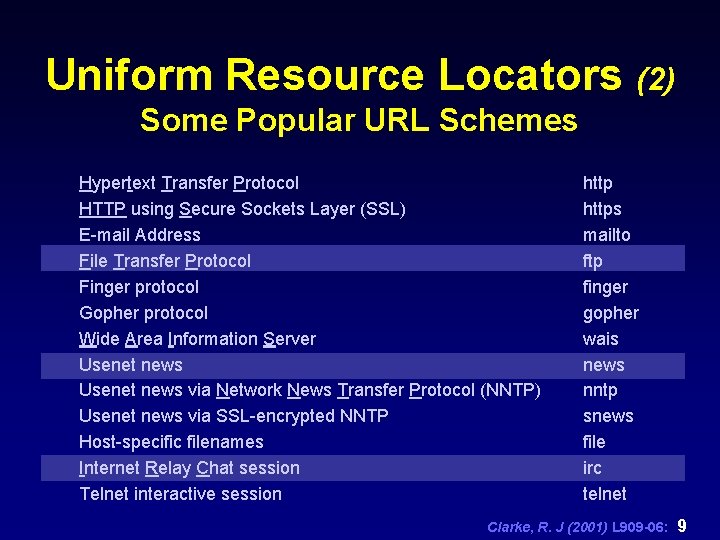 Uniform Resource Locators (2)
Some Popular URL Schemes

| | |
|---|---|
| Hypertext Transfer Protocol | http |
| HTTP using Secure Sockets Layer (SSL) | https |
| E-mail Address | mailto |
| File Transfer Protocol | ftp |
| Finger protocol | finger |
| Gopher protocol | gopher |
| Wide Area Information Server | wais |
| Usenet news | news |
| Usenet news via Network News Transfer Protocol (NNTP) | nntp |
| Usenet news via SSL-encrypted NNTP | snews |
| Host-specific filenames | file |
| Internet Relay Chat session | irc |
| Telnet interactive session | telnet |

Clarke, R. J (2001) L909-06: 9